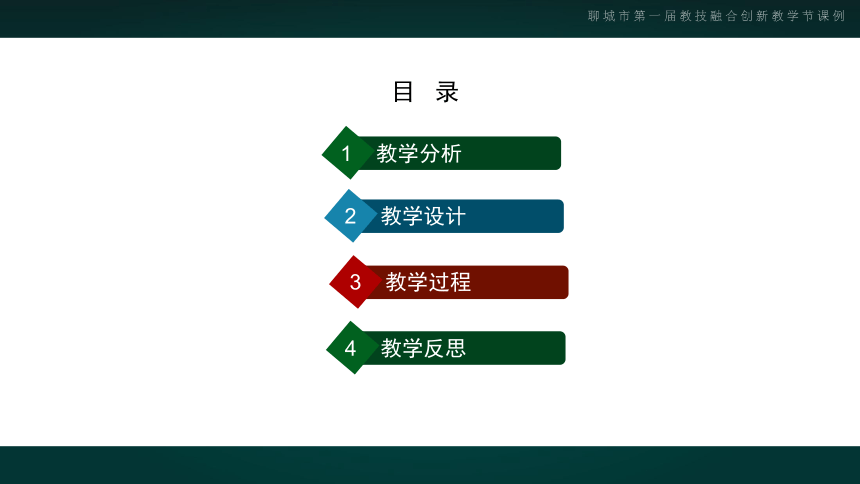 聊城市第一届教技融合创新教学节课例

目 录

1 教学分析

2 教学设计

3 教学过程

4 教学反思